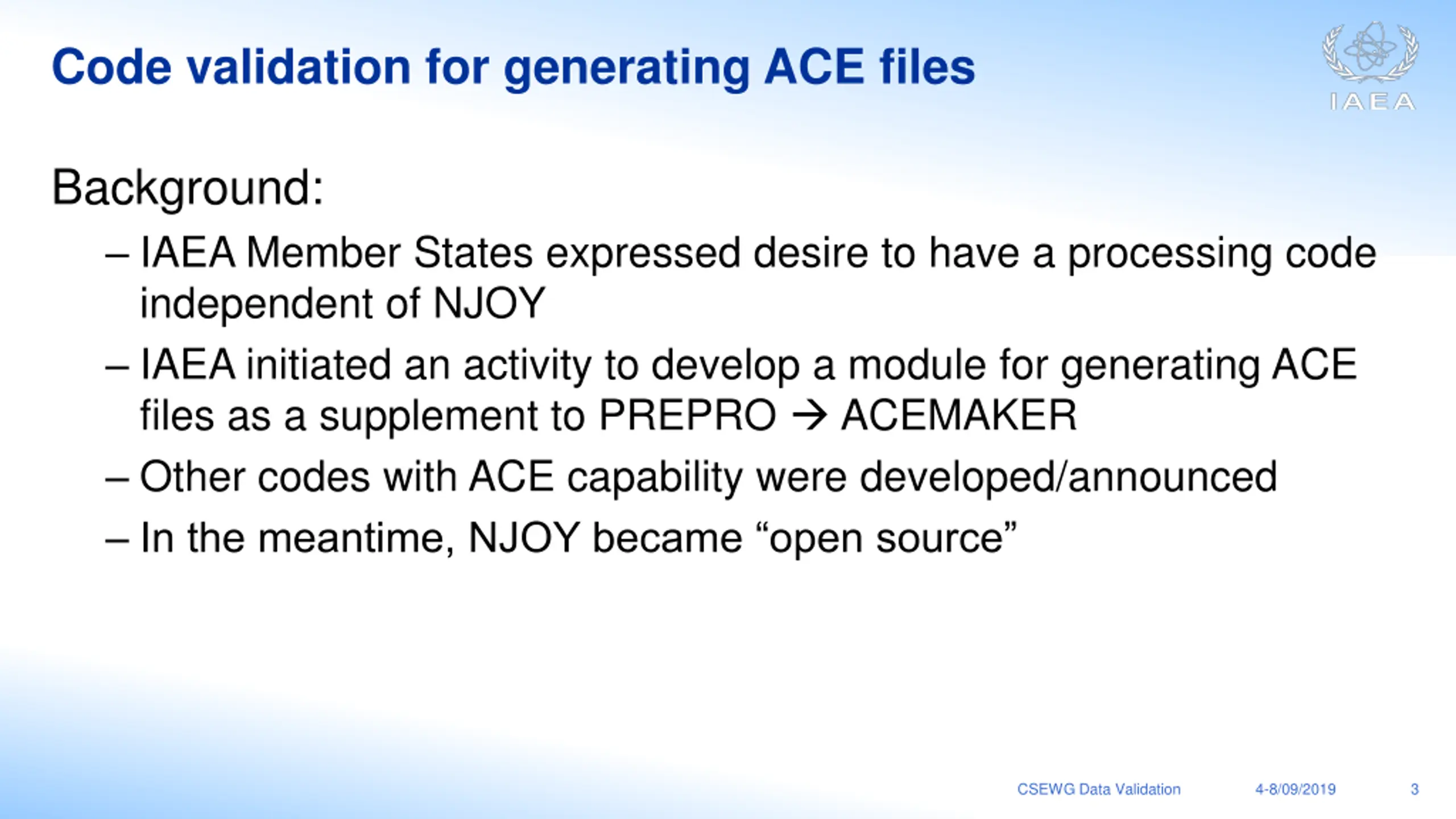 Code validation for generating ACE files

IAEA

Background:

– IAEA Member States expressed desire to have a processing code independent of NJOY

– IAEA initiated an activity to develop a module for generating ACE files as a supplement to PREPRO → ACEMAKER

– Other codes with ACE capability were developed/announced

– In the meantime, NJOY became “open source”

CSEWG Data Validation 4-8/09/2019 3